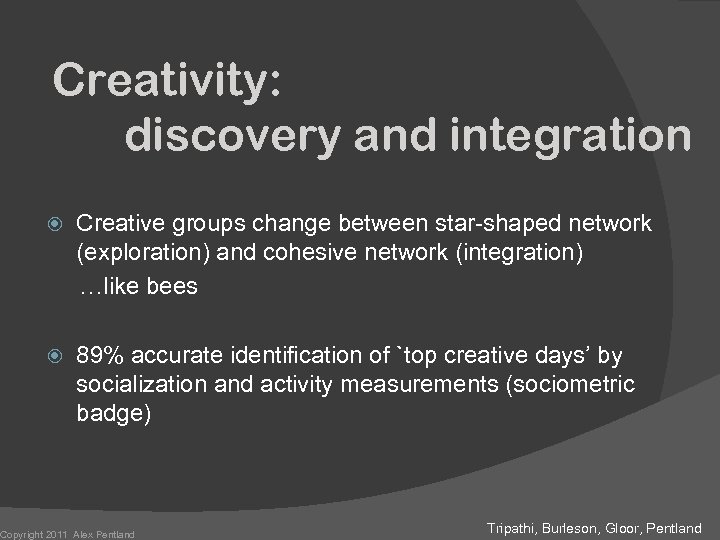 Creativity:
discovery and integration

Creative groups change between star-shaped network (exploration) and cohesive network (integration)
…like bees

89% accurate identification of `top creative days’ by socialization and activity measurements (sociometric badge)

Copyright 2011 Alex Pentland

Tripathi, Burleson, Gloor, Pentland